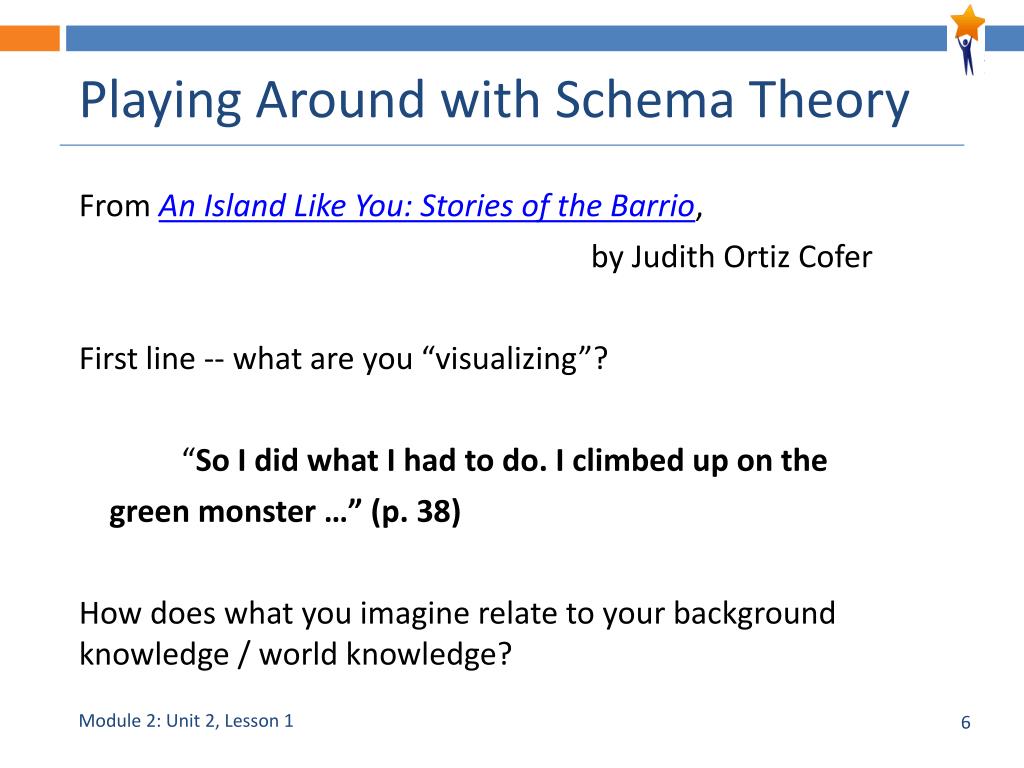 Playing Around with Schema Theory

From An Island Like You: Stories of the Barrio,

by Judith Ortiz Cofer

First line -- what are you “visualizing”?

“So I did what I had to do. I climbed up on the green monster …” (p. 38)

How does what you imagine relate to your background knowledge / world knowledge?

Module 2: Unit 2, Lesson 1

6